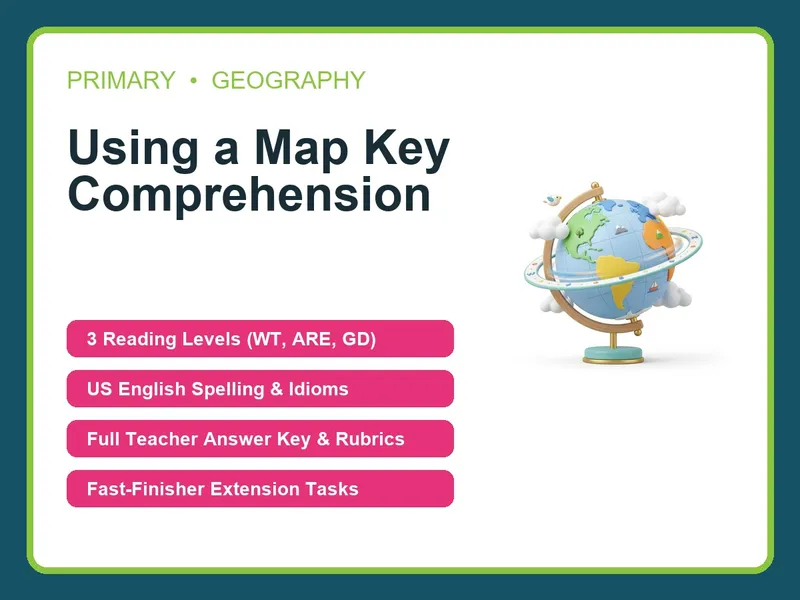 PRIMARY • GEOGRAPHY

Using a Map Key Comprehension

3 Reading Levels (WT, ARE, GD)

US English Spelling & Idioms

Full Teacher Answer Key & Rubrics

Fast-Finisher Extension Tasks